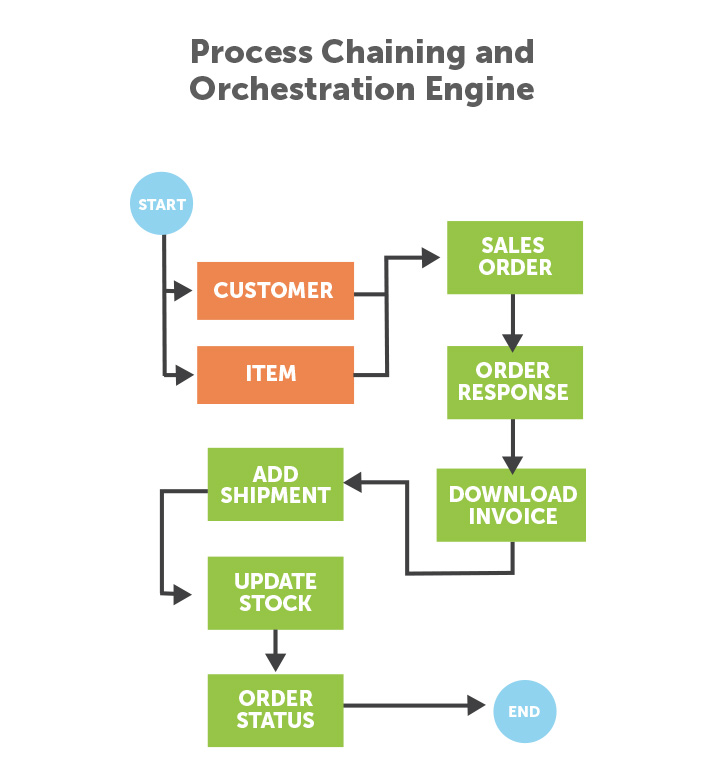 Process Chaining and Orchestration Engine

START

CUSTOMER

ITEM

SALES ORDER

ORDER RESPONSE

DOWNLOAD INVOICE

ADD SHIPMENT

UPDATE STOCK

ORDER STATUS

END